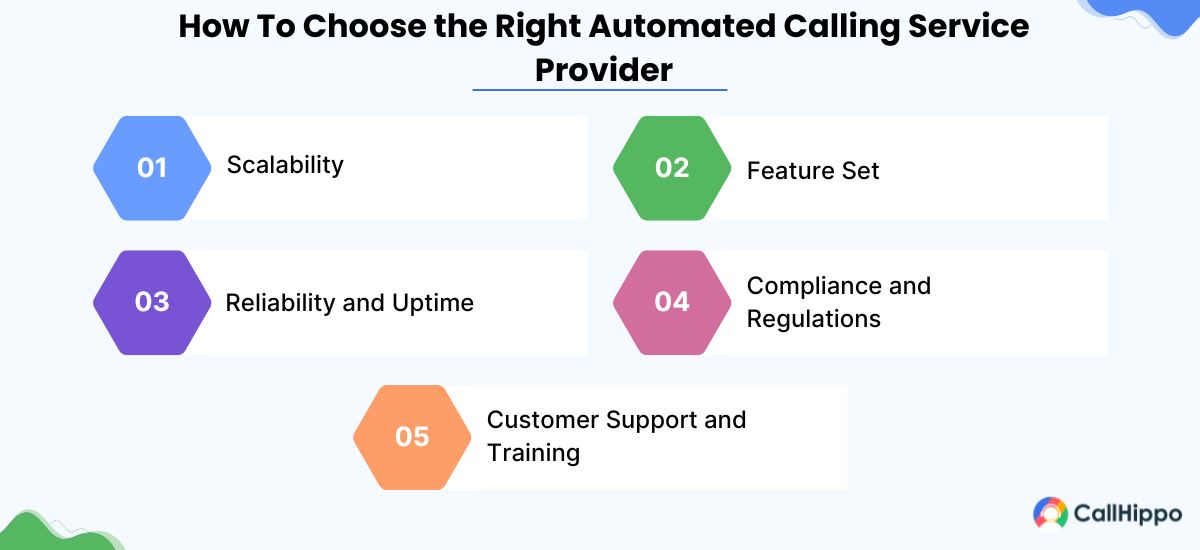 How To Choose the Right Automated Calling Service Provider

01 Scalability

02 Feature Set

03 Reliability and Uptime

04 Compliance and Regulations

05 Customer Support and Training

CallHippo